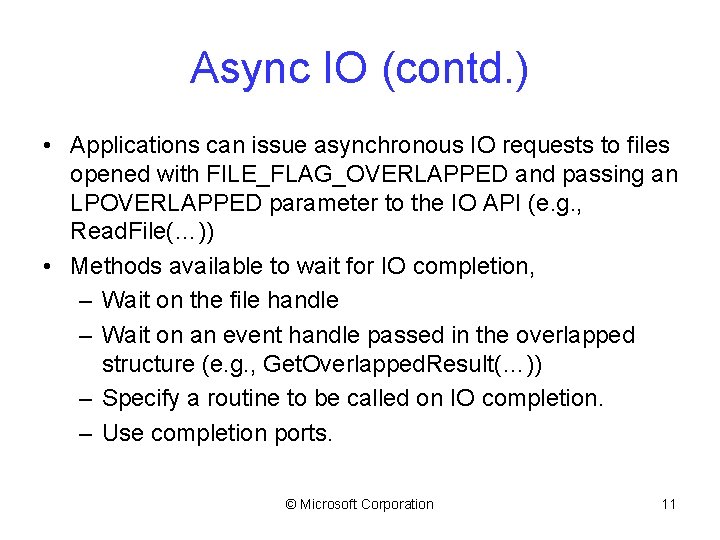 Async IO (contd.)

• Applications can issue asynchronous IO requests to files opened with FILE_FLAG_OVERLAPPED and passing an LPOVERLAPPED parameter to the IO API (e.g., ReadFile(…))

• Methods available to wait for IO completion,
– Wait on the file handle
– Wait on an event handle passed in the overlapped structure (e.g., GetOverlappedResult(…))
– Specify a routine to be called on IO completion.
– Use completion ports.

© Microsoft Corporation

11